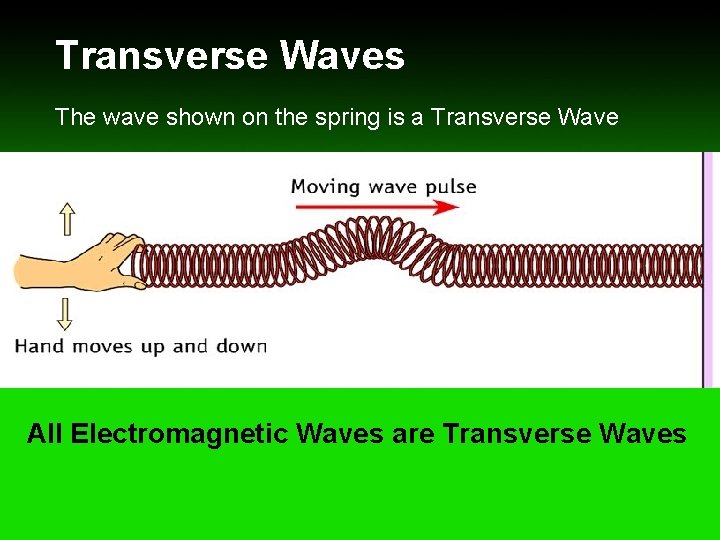 Transverse Waves

The wave shown on the spring is a Transverse Wave

Moving wave pulse

Hand moves up and down

All Electromagnetic Waves are Transverse Waves